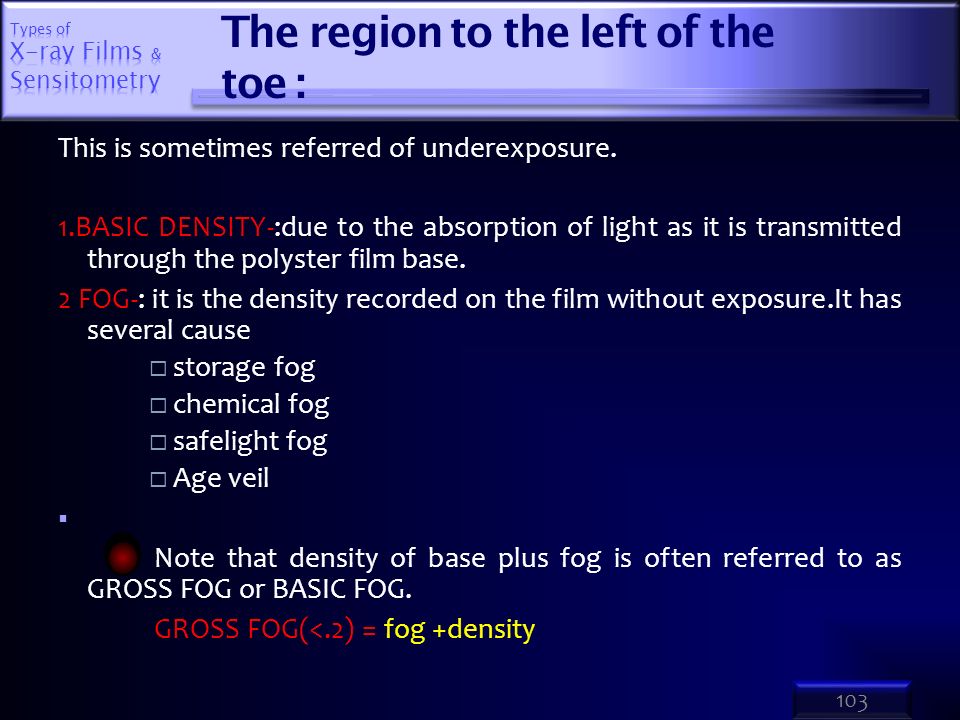 Types of
X-ray Films &
Sensitometry

The region to the left of the toe :

This is sometimes referred of underexposure.

1.BASIC DENSITY-:due to the absorption of light as it is transmitted through the polyster film base.

2 FOG-: it is the density recorded on the film without exposure.It has several cause

□ storage fog
□ chemical fog
□ safelight fog
□ Age veil

Note that density of base plus fog is often referred to as GROSS FOG or BASIC FOG.

GROSS FOG(<.2) = fog +density

103